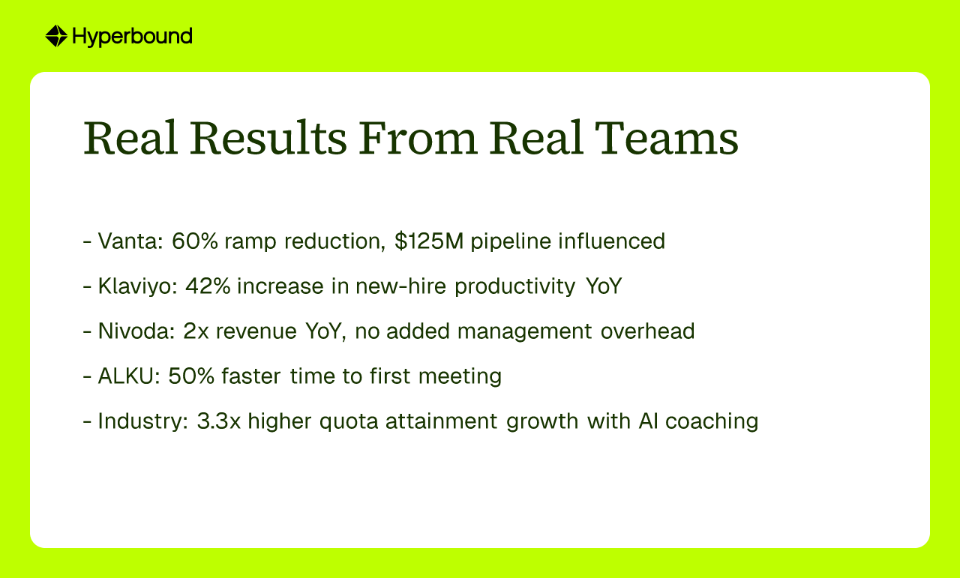 Hyperbound

Real Results From Real Teams

- Vanta: 60% ramp reduction, \$125M pipeline influenced

- Klaviyo: 42% increase in new-hire productivity YoY

- Nivoda: 2x revenue YoY, no added management overhead

- ALKU: 50% faster time to first meeting

- Industry: 3.3x higher quota attainment growth with AI coaching